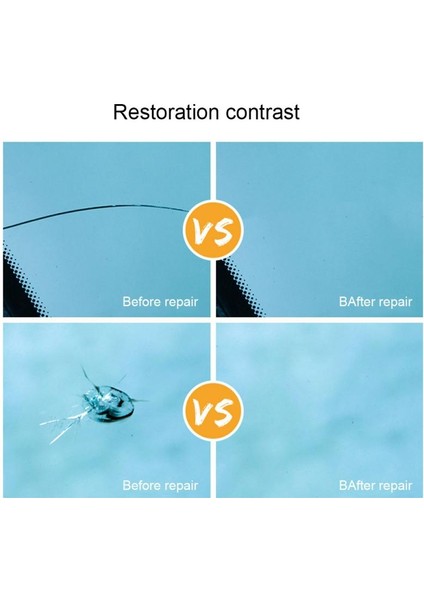 Restoration contrast

VS

Before repair

BAfter repair

VS

Before repair

BAfter repair